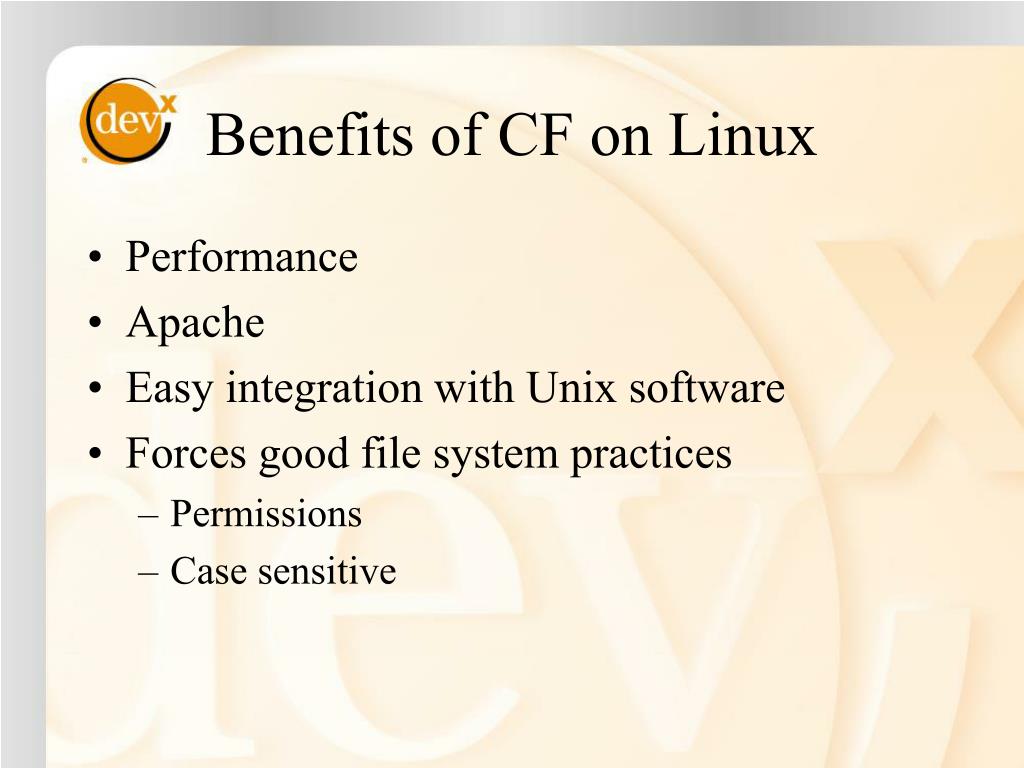 devx

Benefits of CF on Linux

• Performance
• Apache
• Easy integration with Unix software
• Forces good file system practices
– Permissions
– Case sensitive